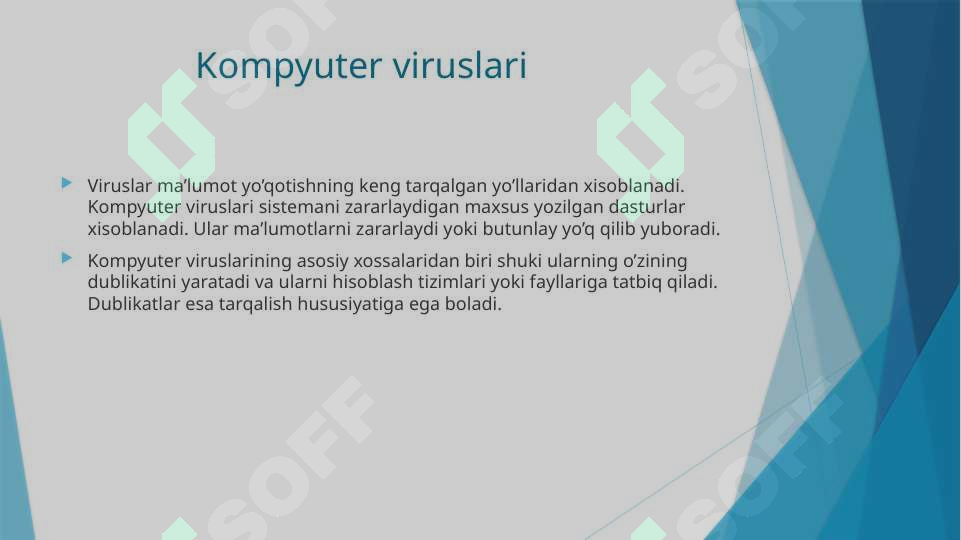 Kompyuter viruslari

Viruslar ma’lumot yo’qotishning keng tarqalgan yo’llaridan xisoblanadi. Kompyuter viruslari sistemani zararlaydigan maxsus yozilgan dasturlar xisoblanadi. Ular ma’lumotlarni zararlaydi yoki butunlay yo’q qilib yuboradi.

Kompyuter viruslarining asosiy xossalaridan biri shuki ularning o’zining dublikatini yaratadi va ularni hisoblash tizimlari yoki fayllariga tatbiq qiladi. Dublikatlar esa tarqalish hususiyatiga ega boladi.

SOFF SOFF SOFF SOFF